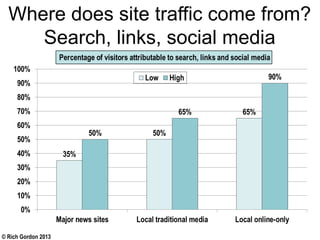 Where does site traffic come from?
Search, links, social media

Percentage of visitors attributable to search, links and social media

Low High

100%
90%
80%
70%
60%
50%
40%
30%
20%
10%
0%

35%
50%
50%
65%
65%
90%

Major news sites
Local traditional media
Local online-only

© Rich Gordon 2013